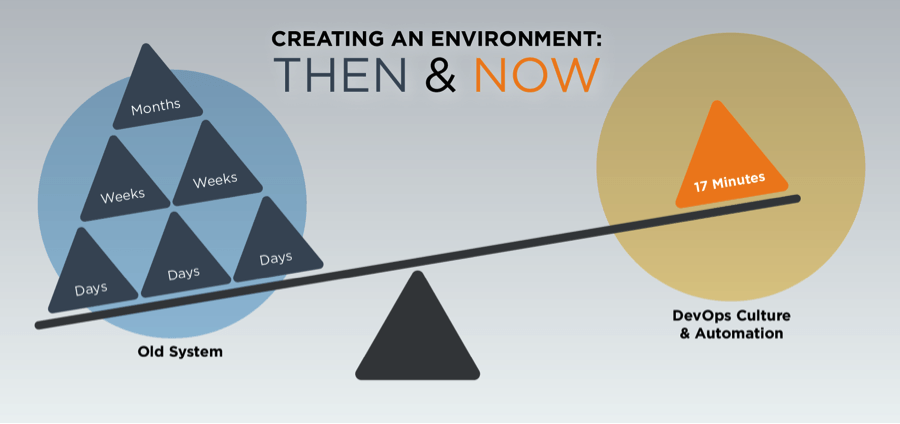 CREATING AN ENVIRONMENT:
THEN & NOW

Months

Weeks

Weeks

Days

Days

Days

Old System

17 Minutes

DevOps Culture & Automation